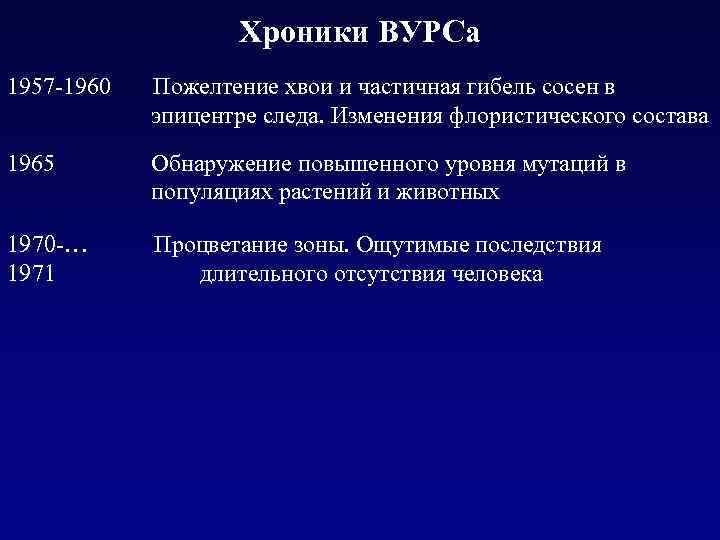 Хроники ВУРСа

1957-1960 Пожелтение хвои и частичная гибель сосен в эпицентре следа. Изменения флористического состава

1965 Обнаружение повышенного уровня мутаций в популяциях растений и животных

1970-… Процветание зоны. Ощутимые последствия
1971 длительного отсутствия человека